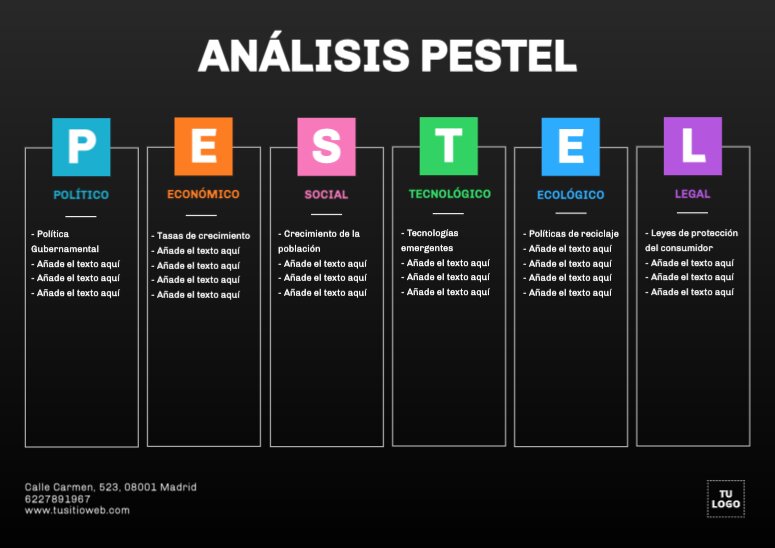 ANÁLISIS PESTEL

P

POLÍTICO

- Política Gubernamental
- Añade el texto aquí
- Añade el texto aquí
- Añade el texto aquí

E

ECONÓMICO

- Tasas de crecimiento
- Añade el texto aquí
- Añade el texto aquí
- Añade el texto aquí
- Añade el texto aquí

S

SOCIAL

- Crecimiento de la población
- Añade el texto aquí
- Añade el texto aquí
- Añade el texto aquí

T

TECNOLÓGICO

- Tecnologías emergentes
- Añade el texto aquí
- Añade el texto aquí
- Añade el texto aquí

E

ECOLÓGICO

- Políticas de reciclaje
- Añade el texto aquí
- Añade el texto aquí
- Añade el texto aquí
- Añade el texto aquí

L

LEGAL

- Leyes de protección del consumidor
- Añade el texto aquí
- Añade el texto aquí
- Añade el texto aquí

Calle Carmen, 523, 08001 Madrid
6227891967
www.tusitioweb.com

TU LOGO